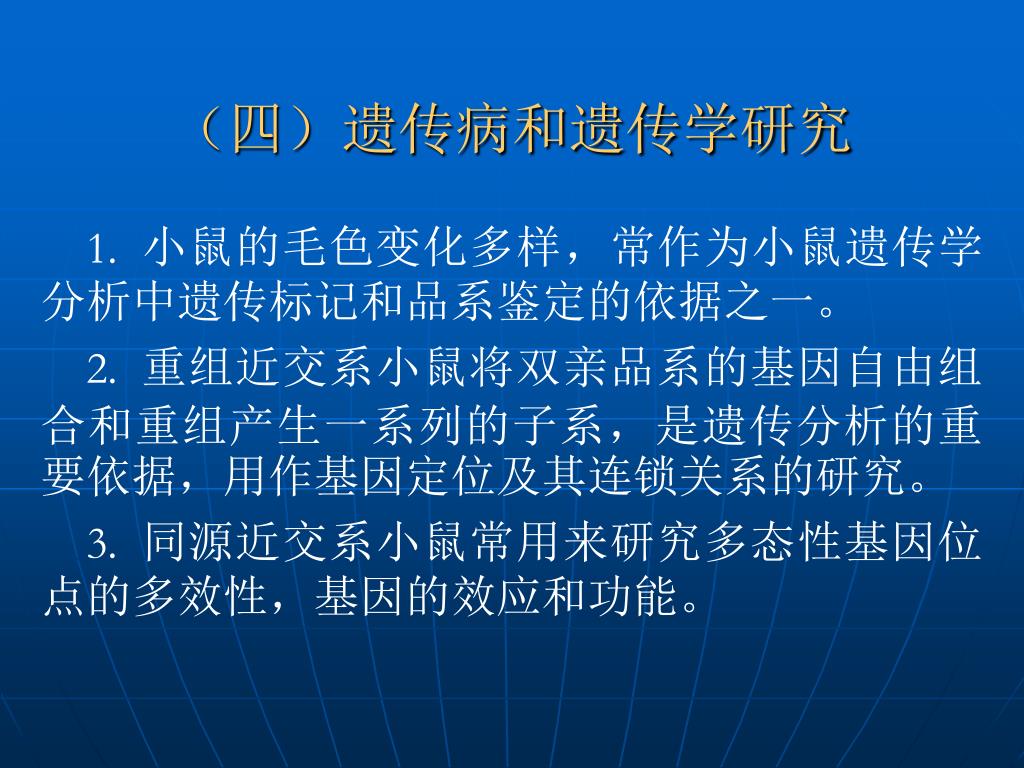 （四）遗传病和遗传学研究

1. 小鼠的毛色变化多样，常作为小鼠遗传学分析中遗传标记和品系鉴定的依据之一。

2. 重组近交系小鼠将双亲品系的基因自由组合和重组产生一系列的子系，是遗传分析的重要依据，用作基因定位及其连锁关系的研究。

3. 同源近交系小鼠常用来研究多态性基因位点的多效性，基因的效应和功能。